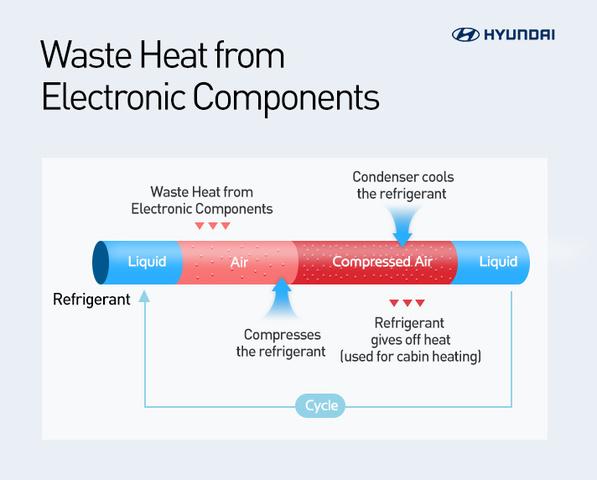 HYUNDAI

Waste Heat from Electronic Components

Waste Heat from Electronic Components

Condenser cools the refrigerant

Liquid

Air

Compressed Air

Liquid

Refrigerant

Compresses the refrigerant

Refrigerant gives off heat (used for cabin heating)

Cycle